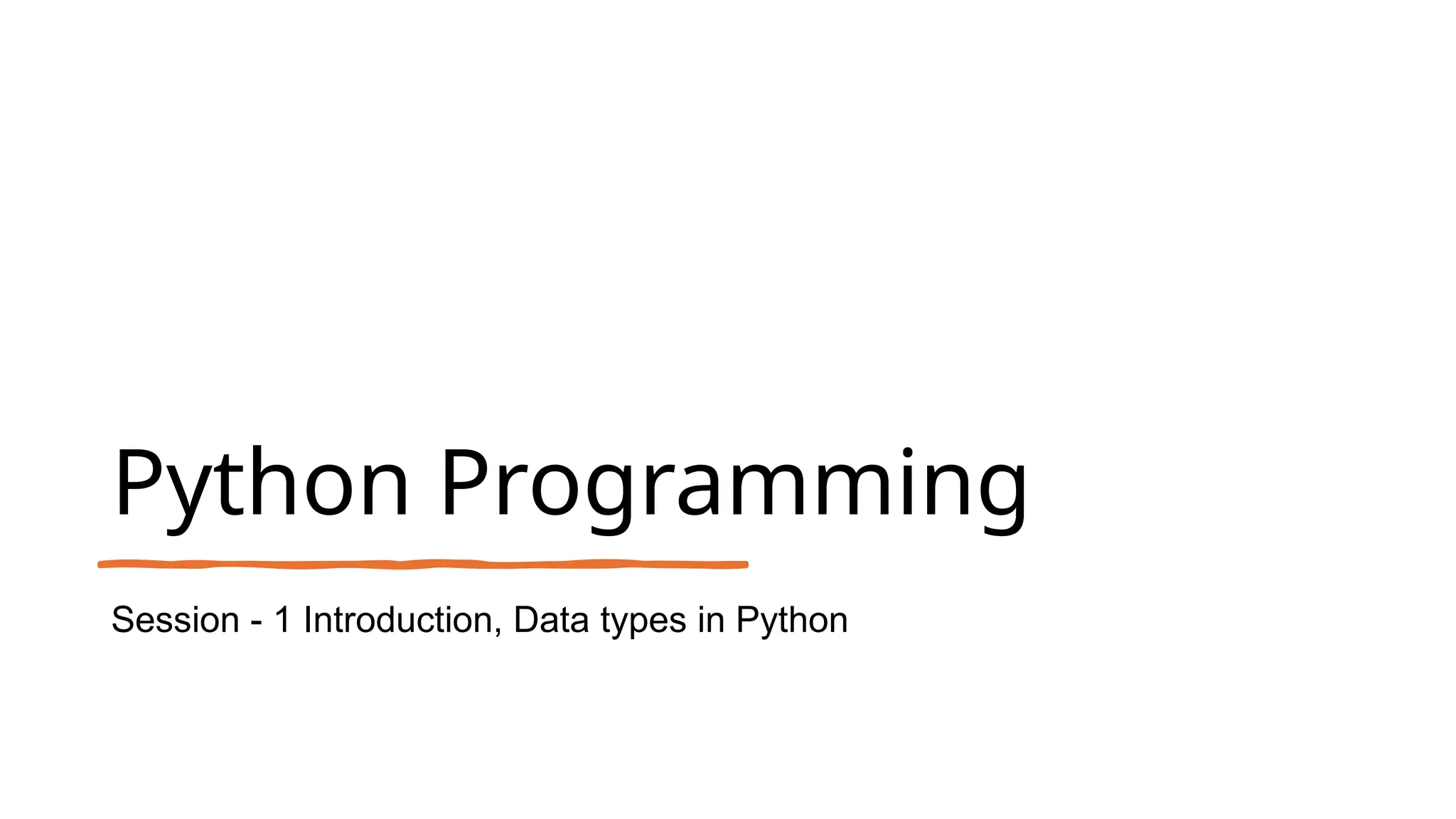 Python Programming

Session - 1 Introduction, Data types in Python